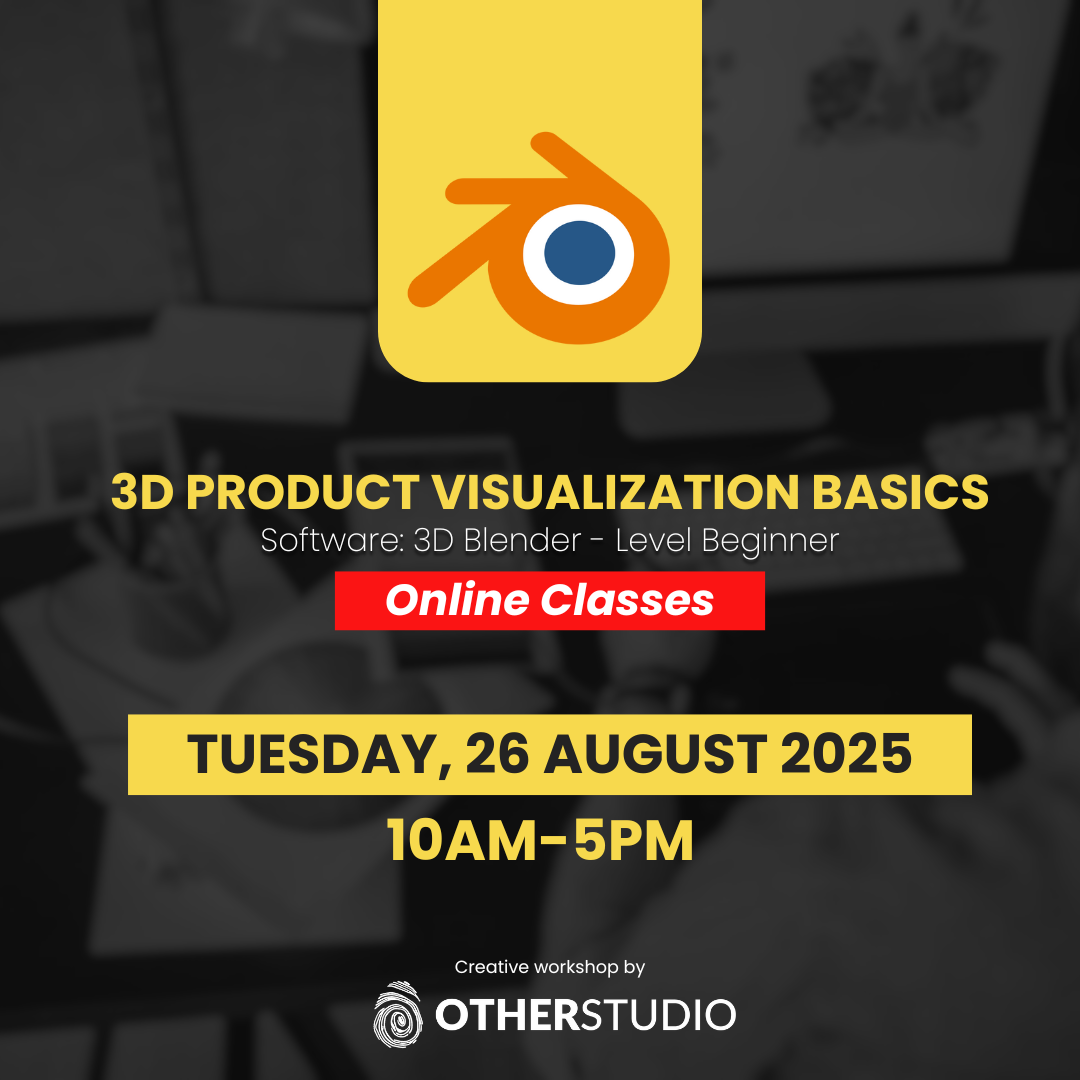 3D PRODUCT VISUALIZATION BASICS
Software: 3D Blender - Level Beginner

Online Classes

TUESDAY, 26 AUGUST 2025

10AM-5PM

Creative workshop by

OTHERSTUDIO